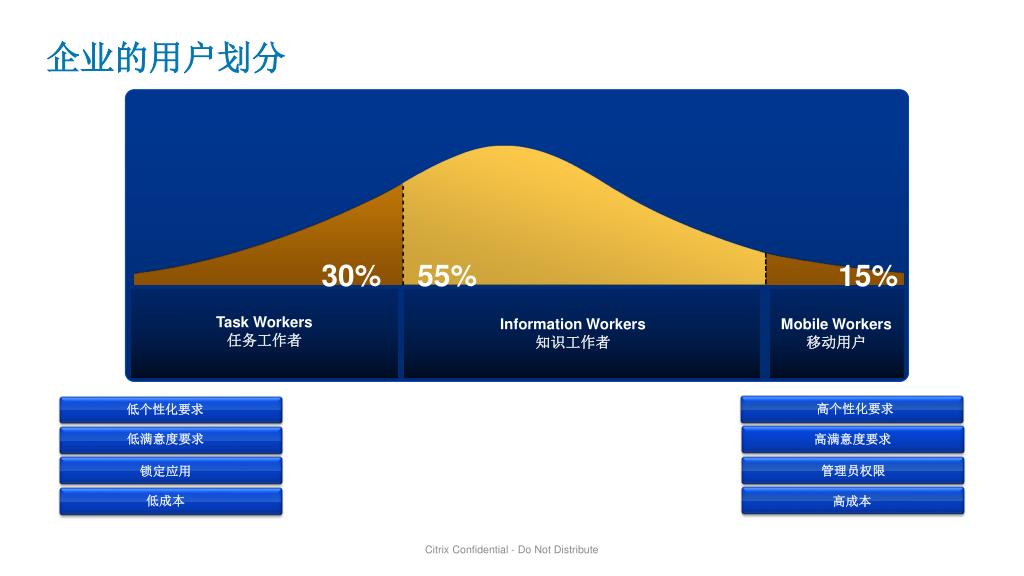 企业的用户划分

30%

55%

15%

Task Workers
任务工作者

Information Workers
知识工作者

Mobile Workers
移动用户

低个性化要求

低满意度要求

锁定应用

低成本

高个性化要求

高满意度要求

管理员权限

高成本

Citrix Confidential - Do Not Distribute